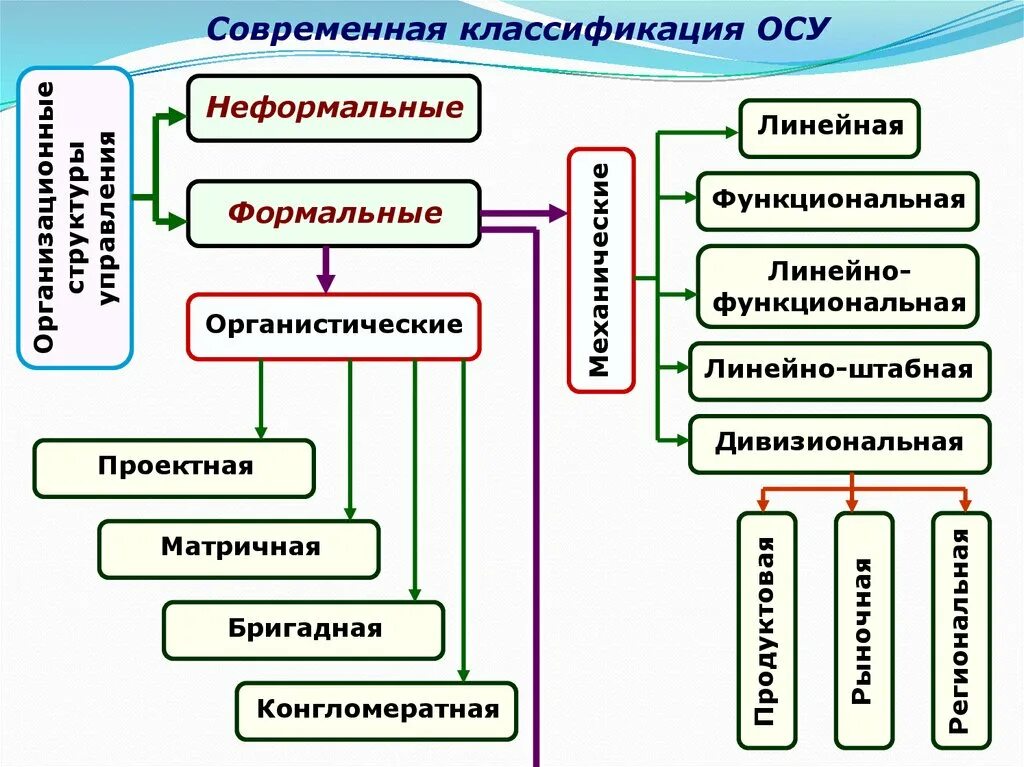 Современная классификация ОСУ

Организационные структуры управления

Неформальные

Формальные

Органистические

Проектная

Матричная

Бригадная

Конгломератная

Механические

Линейная

Функциональная

Линейно-функциональная

Линейно-штабная

Дивизиональная

Продуктовая

Рыночная

Региональная